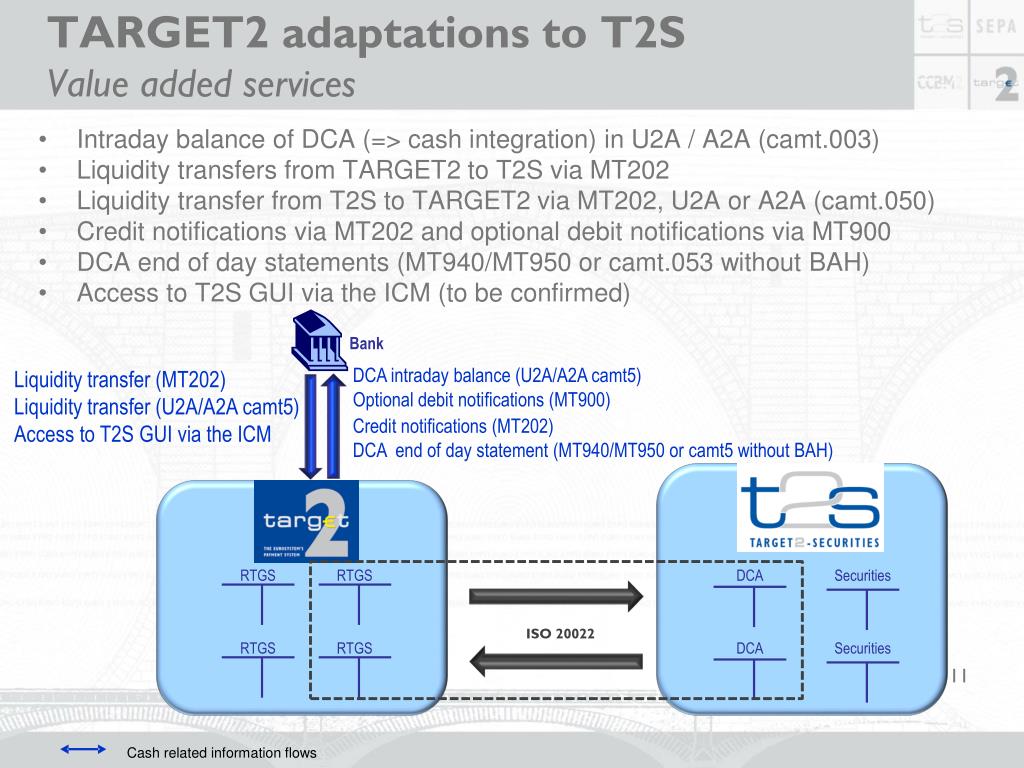 TARGET2 adaptations to T2S
Value added services

t2s SEPA
CCBM2 target2

• Intraday balance of DCA (=> cash integration) in U2A / A2A (camt.003)
• Liquidity transfers from TARGET2 to T2S via MT202
• Liquidity transfer from T2S to TARGET2 via MT202, U2A or A2A (camt.050)
• Credit notifications via MT202 and optional debit notifications via MT900
• DCA end of day statements (MT940/MT950 or camt.053 without BAH)
• Access to T2S GUI via the ICM (to be confirmed)

Bank

Liquidity transfer (MT202)
Liquidity transfer (U2A/A2A camt5)
Access to T2S GUI via the ICM

DCA intraday balance (U2A/A2A camt5)
Optional debit notifications (MT900)
Credit notifications (MT202)
DCA end of day statement (MT940/MT950 or camt5 without BAH)

target2
THE EUROSYSTEM'S PAYMENT SYSTEM

t2s
TARGET2-SECURITIES

RTGS
RTGS
RTGS
RTGS

ISO 20022

DCA
Securities
DCA
Securities

11

Cash related information flows